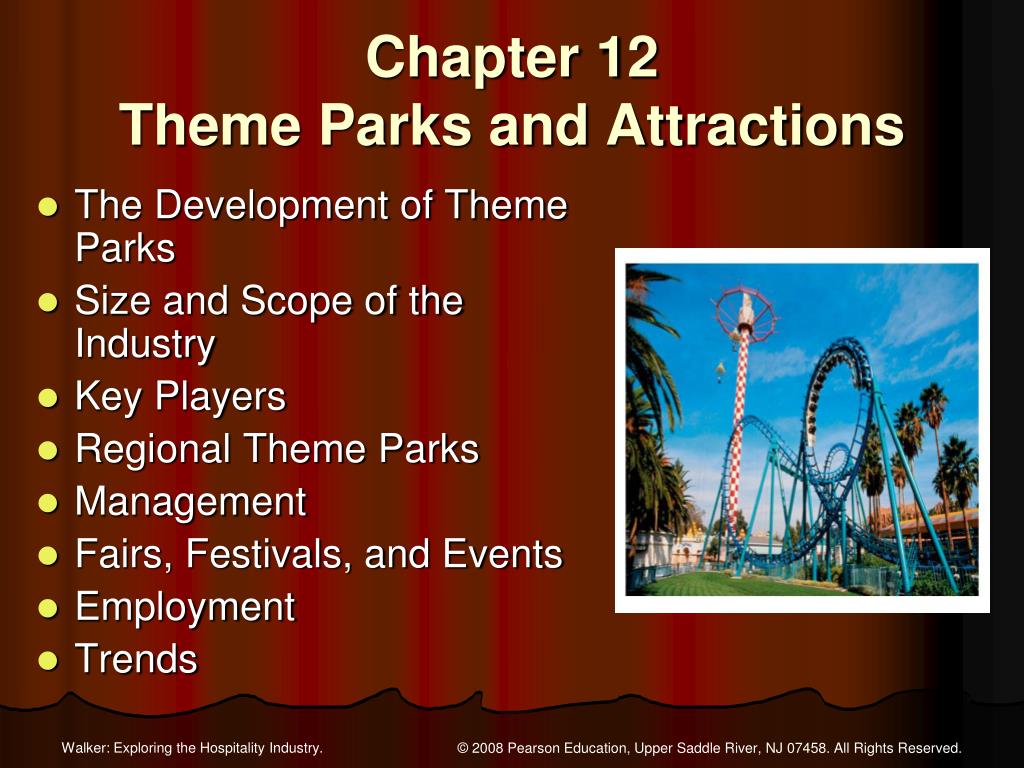 Chapter 12
Theme Parks and Attractions

- The Development of Theme Parks
- Size and Scope of the Industry
- Key Players
- Regional Theme Parks
- Management
- Fairs, Festivals, and Events
- Employment
- Trends

Walker: Exploring the Hospitality Industry.

© 2008 Pearson Education, Upper Saddle River, NJ 07458. All Rights Reserved.